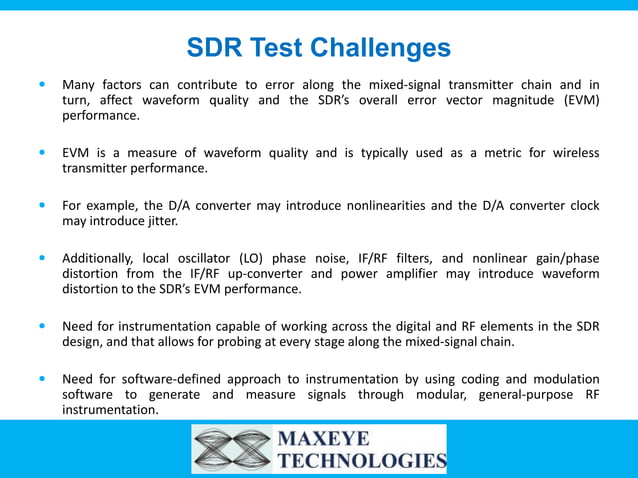 SDR Test Challenges

• Many factors can contribute to error along the mixed-signal transmitter chain and in turn, affect waveform quality and the SDR's overall error vector magnitude (EVM) performance.

• EVM is a measure of waveform quality and is typically used as a metric for wireless transmitter performance.

• For example, the D/A converter may introduce nonlinearities and the D/A converter clock may introduce jitter.

• Additionally, local oscillator (LO) phase noise, IF/RF filters, and nonlinear gain/phase distortion from the IF/RF up-converter and power amplifier may introduce waveform distortion to the SDR's EVM performance.

• Need for instrumentation capable of working across the digital and RF elements in the SDR design, and that allows for probing at every stage along the mixed-signal chain.

• Need for software-defined approach to instrumentation by using coding and modulation software to generate and measure signals through modular, general-purpose RF instrumentation.

MAXEYE TECHNOLOGIES